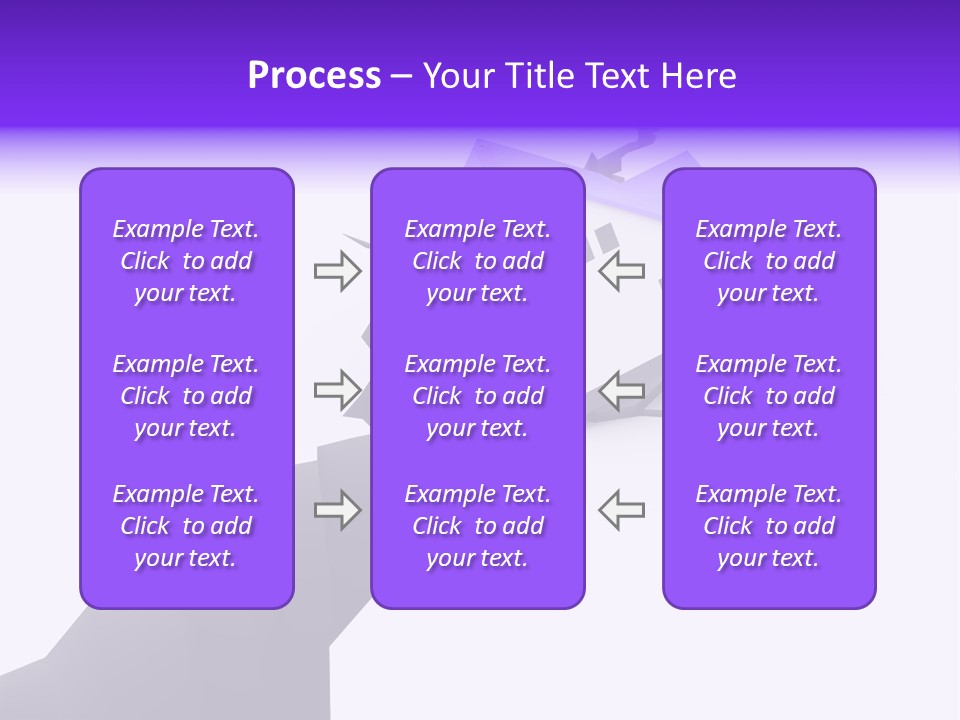 Process – Your Title Text Here

Example Text. Click to add your text.

Example Text. Click to add your text.

Example Text. Click to add your text.

Example Text. Click to add your text.

Example Text. Click to add your text.

Example Text. Click to add your text.

Example Text. Click to add your text.

Example Text. Click to add your text.

Example Text. Click to add your text.